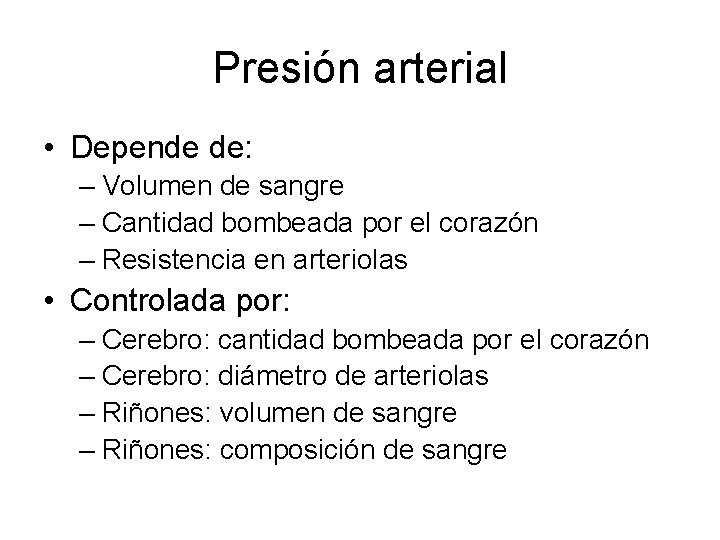 Presión arterial

• Depende de:
  – Volumen de sangre
  – Cantidad bombeada por el corazón
  – Resistencia en arteriolas
• Controlada por:
  – Cerebro: cantidad bombeada por el corazón
  – Cerebro: diámetro de arteriolas
  – Riñones: volumen de sangre
  – Riñones: composición de sangre